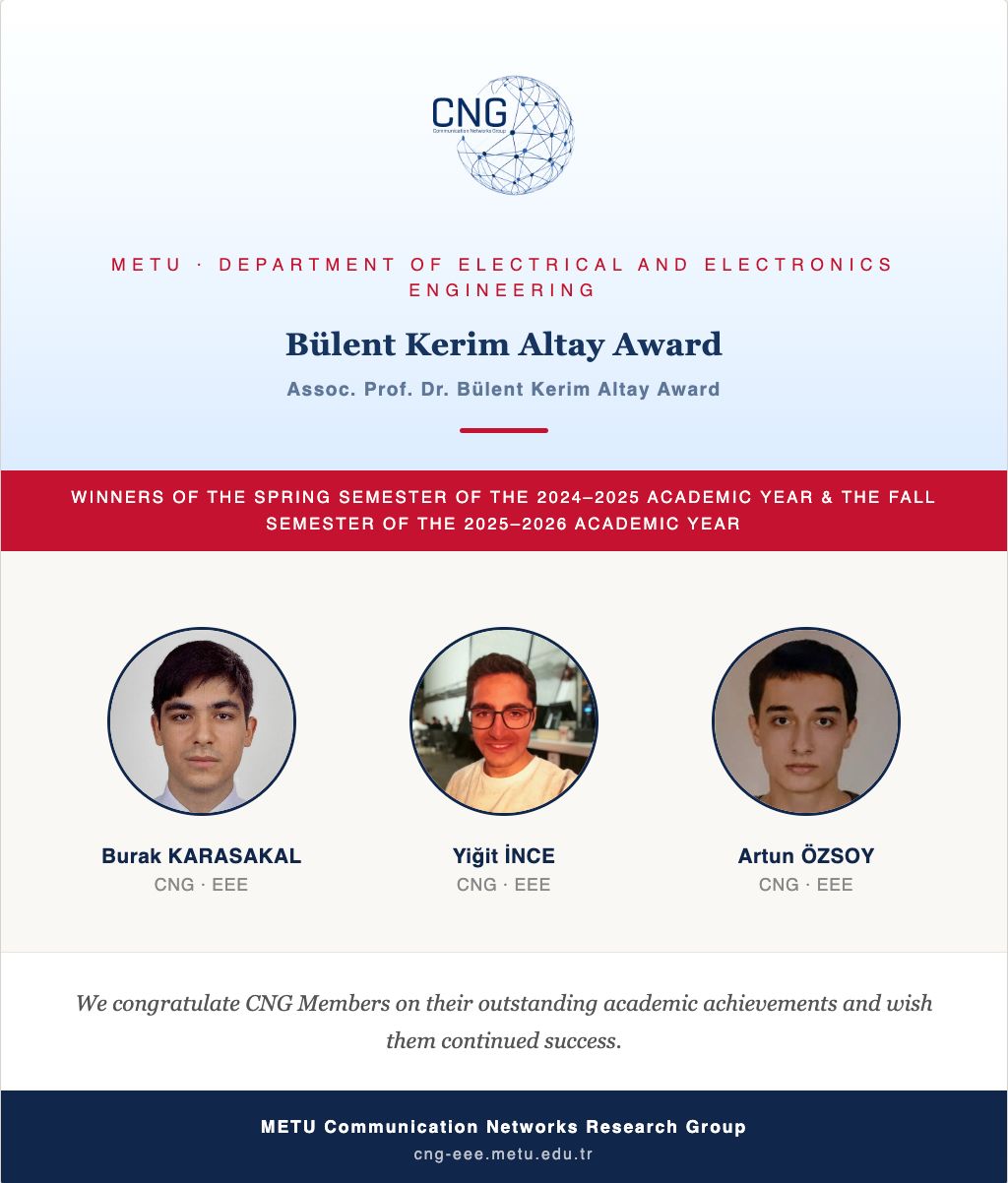 CNG
Communication Networks Group

METU · DEPARTMENT OF ELECTRICAL AND ELECTRONICS ENGINEERING

Bülent Kerim Altay Award

Assoc. Prof. Dr. Bülent Kerim Altay Award

WINNERS OF THE SPRING SEMESTER OF THE 2024–2025 ACADEMIC YEAR & THE FALL SEMESTER OF THE 2025–2026 ACADEMIC YEAR

Burak KARASAKAL
CNG · EEE

Yiğit İNCE
CNG · EEE

Artun ÖZSOY
CNG · EEE

We congratulate CNG Members on their outstanding academic achievements and wish them continued success.

METU Communication Networks Research Group
cng-eee.metu.edu.tr